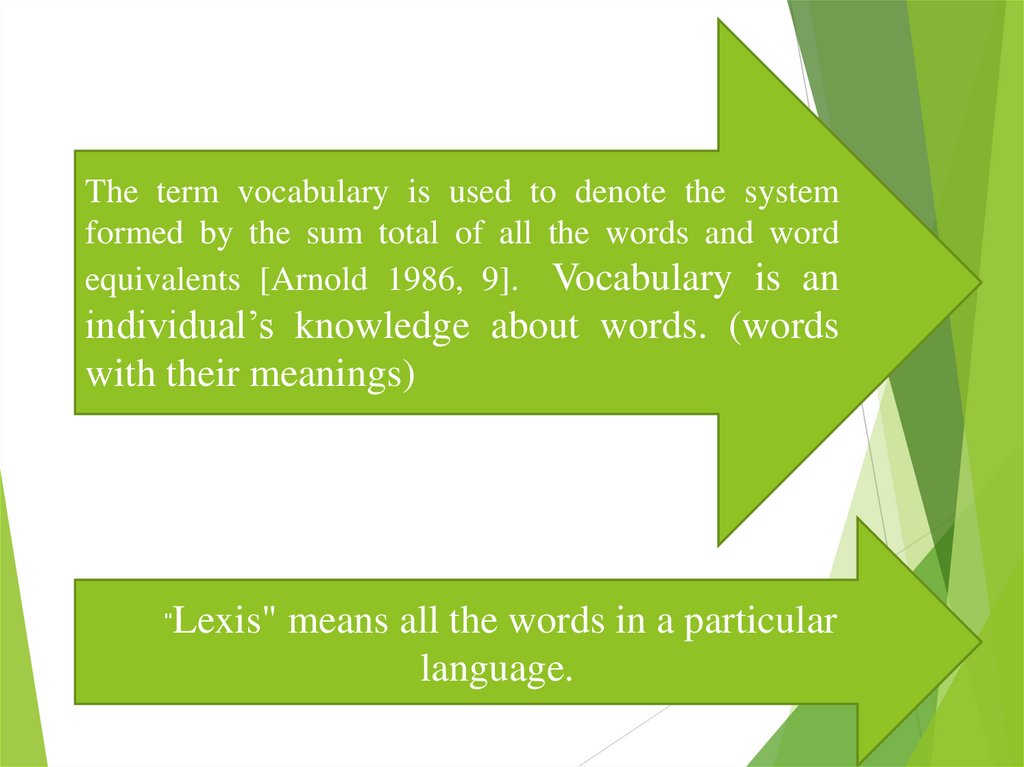 The term vocabulary is used to denote the system formed by the sum total of all the words and word equivalents [Arnold 1986, 9]. Vocabulary is an individual’s knowledge about words. (words with their meanings)

"Lexis" means all the words in a particular language.